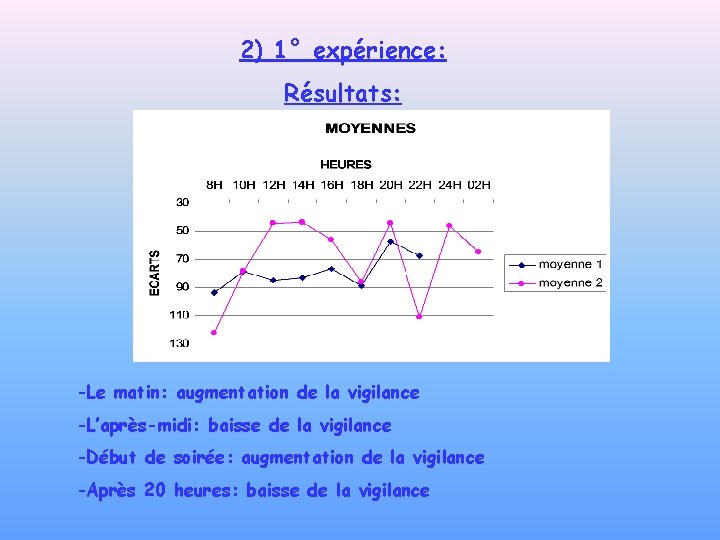 2) 1° expérience:

Résultats:

MOYENNES

HEURES

8H 10H 12H 14H 16H 18H 20H 22H 24H 02H

30
50
70
90
110
130

ECARTS

moyenne 1
moyenne 2

-Le matin: augmentation de la vigilance

-L'après-midi: baisse de la vigilance

-Début de soirée: augmentation de la vigilance

-Après 20 heures: baisse de la vigilance